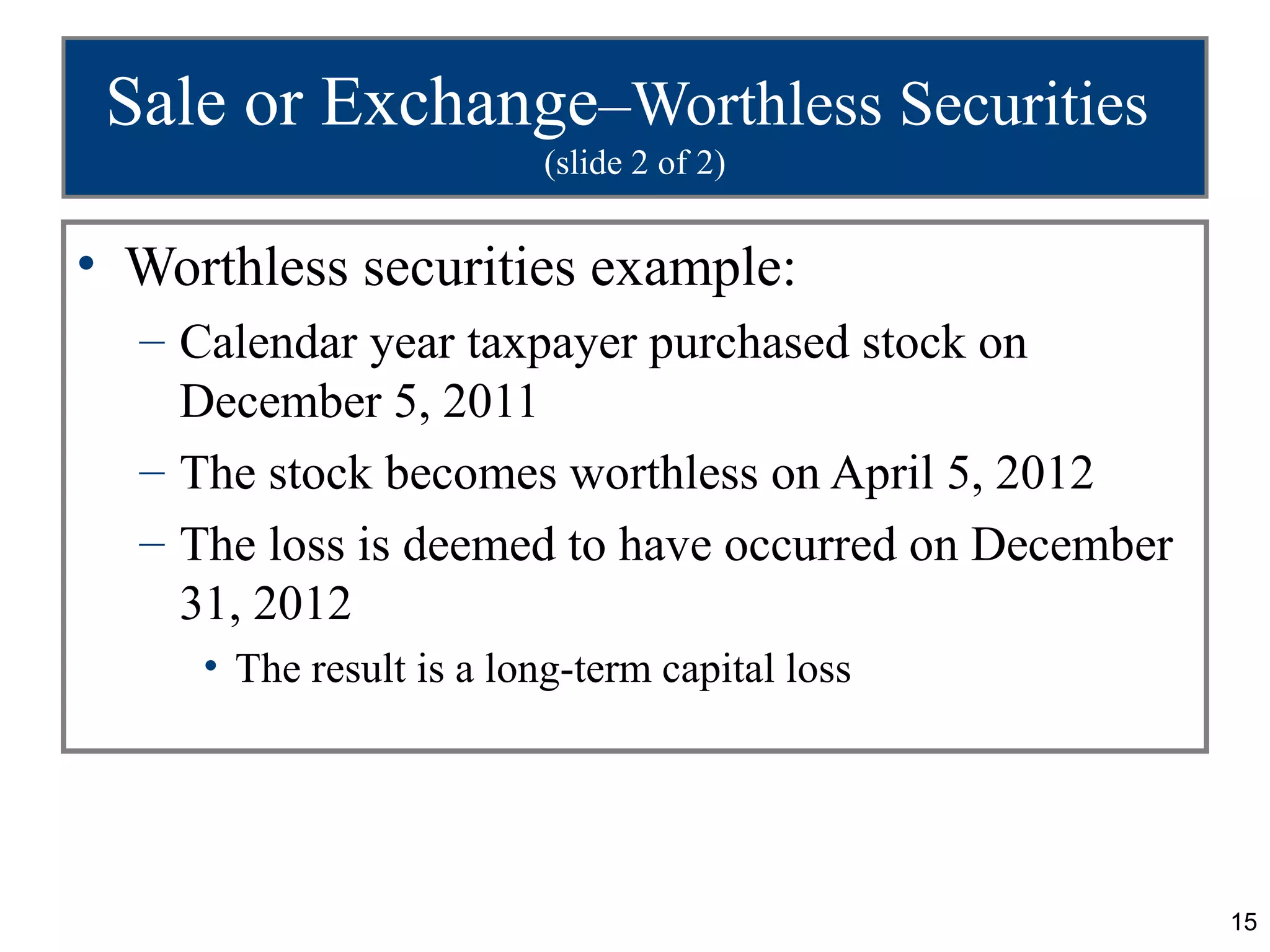 Sale or Exchange–Worthless Securities
(slide 2 of 2)

• Worthless securities example:
– Calendar year taxpayer purchased stock on December 5, 2011
– The stock becomes worthless on April 5, 2012
– The loss is deemed to have occurred on December 31, 2012
• The result is a long-term capital loss

15